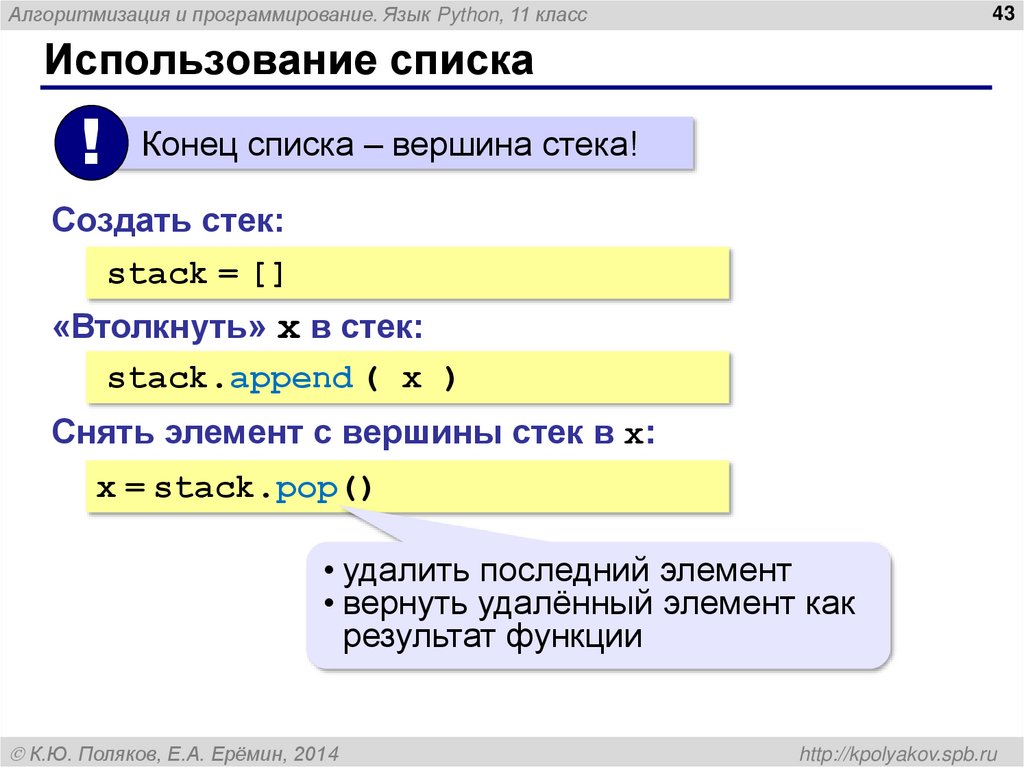 Алгоритмизация и программирование. Язык Python, 11 класс

43

Использование списка

!

Конец списка – вершина стека!

Создать стек:

stack = []

«Втолкнуть» x в стек:

stack.append ( x )

Снять элемент с вершины стек в x:

x = stack.pop()

• удалить последний элемент
• вернуть удалённый элемент как результат функции

© К.Ю. Поляков, Е.А. Ерёмин, 2014

http://kpolyakov.spb.ru